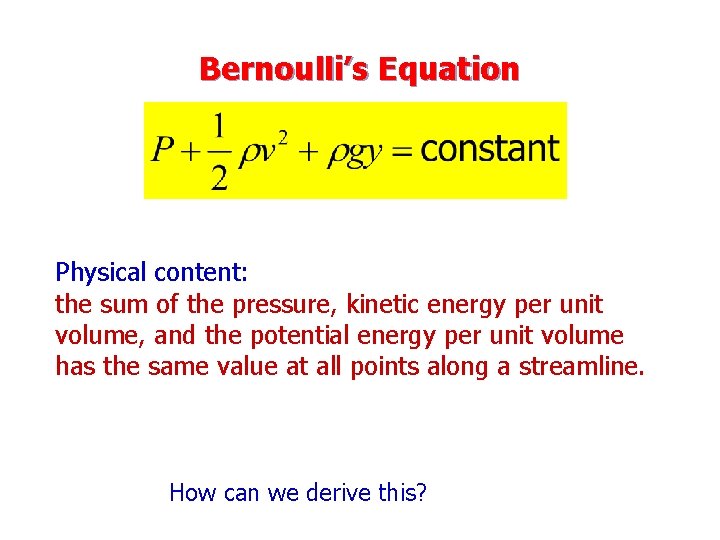 Bernoulli's Equation

$P + \frac{1}{2}\rho v^2 + \rho g y = \text{constant}$

Physical content:
the sum of the pressure, kinetic energy per unit volume, and the potential energy per unit volume has the same value at all points along a streamline.

How can we derive this?